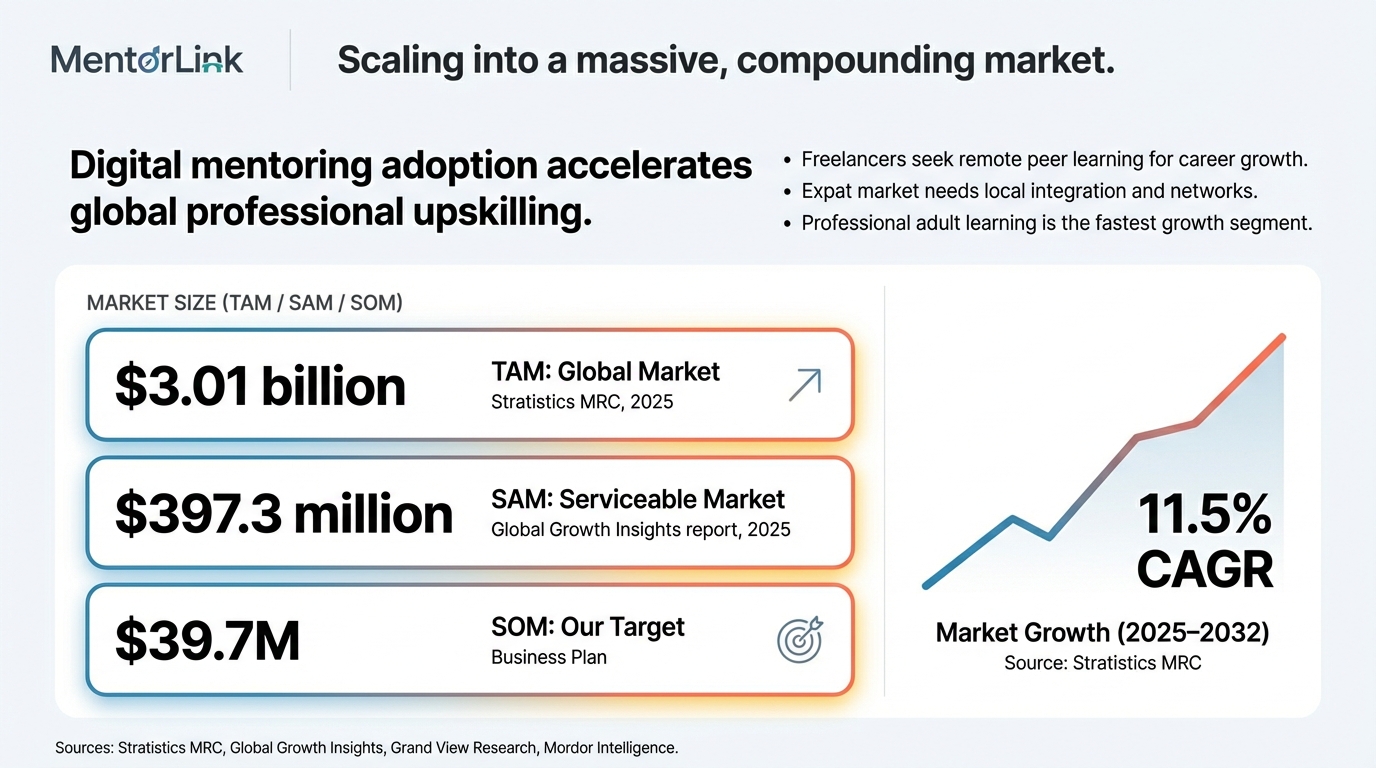 MentorLink

Scaling into a massive, compounding market.

Digital mentoring adoption accelerates global professional upskilling.

• Freelancers seek remote peer learning for career growth.
• Expat market needs local integration and networks.
• Professional adult learning is the fastest growth segment.

MARKET SIZE (TAM / SAM / SOM)

$3.01 billion
TAM: Global Market
Stratistics MRC, 2025

$397.3 million
SAM: Serviceable Market
Global Growth Insights report, 2025

$39.7M
SOM: Our Target
Business Plan

11.5% CAGR

Market Growth (2025–2032)
Source: Stratistics MRC

Sources: Stratistics MRC, Global Growth Insights, Grand View Research, Mordor Intelligence.